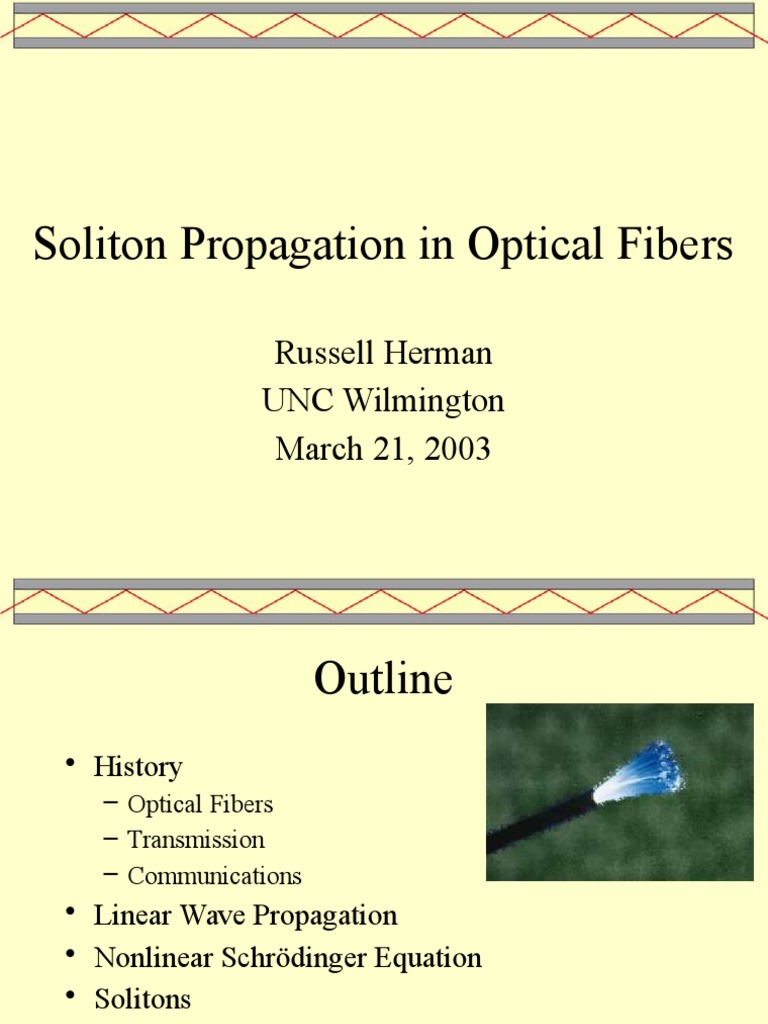 Soliton Propagation in Optical Fibers

Russell Herman
UNC Wilmington
March 21, 2003

Outline

• History
– Optical Fibers
– Transmission
– Communications
• Linear Wave Propagation
• Nonlinear Schrödinger Equation
• Solitons